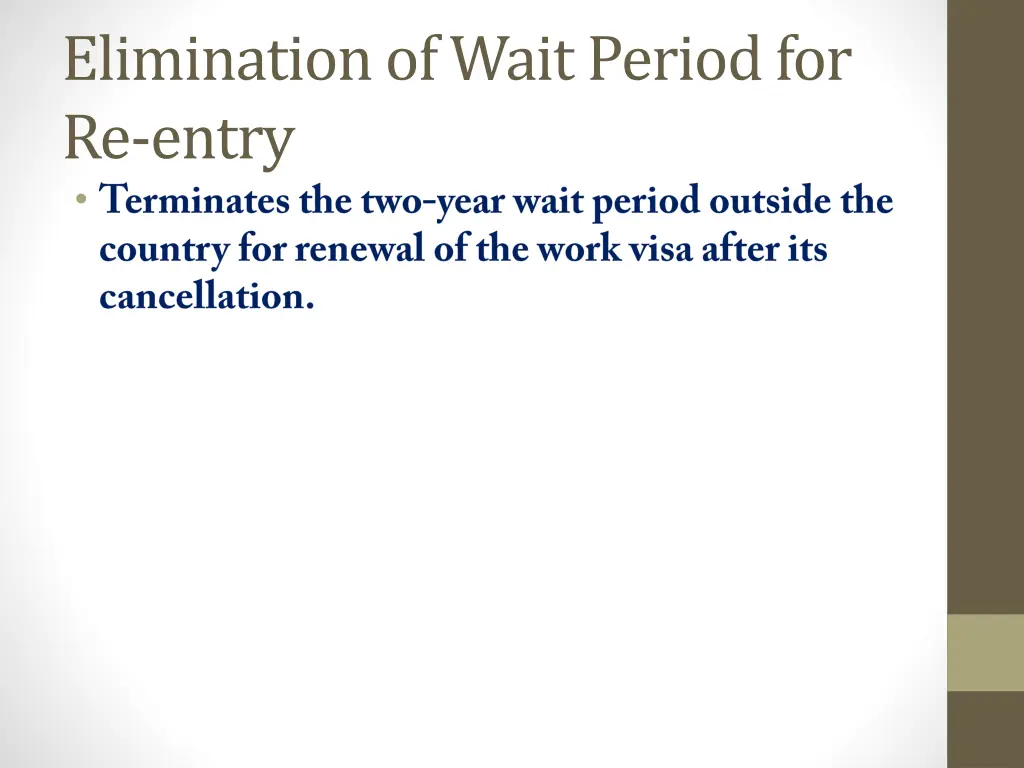 Elimination of Wait Period for Re-entry

• Terminates the two-year wait period outside the country for renewal of the work visa after its cancellation.